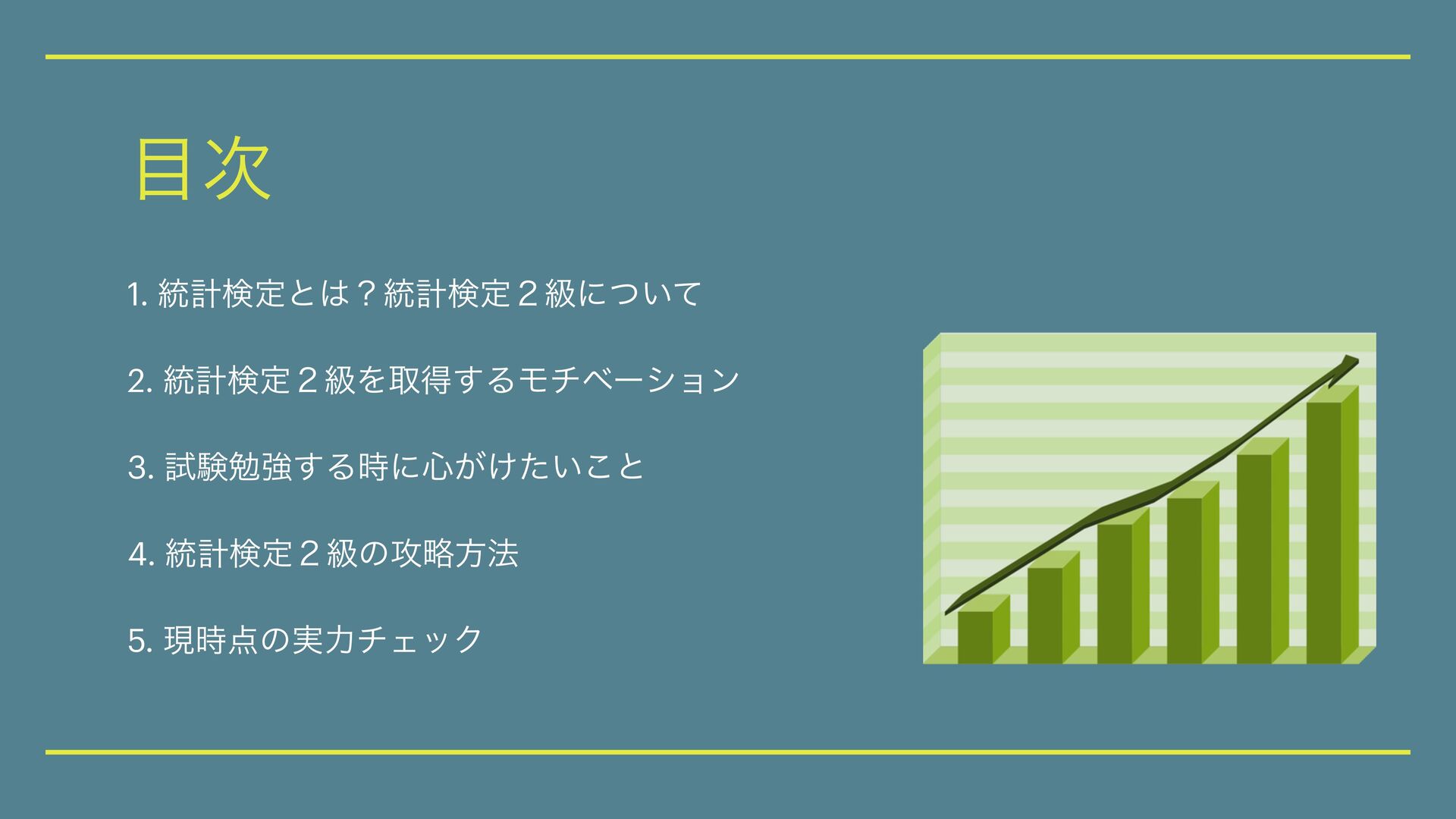 目次

1. 統計検定とは？統計検定２級について

2. 統計検定２級を取得するモチベーション

3. 試験勉強する時に心がけたいこと

4. 統計検定２級の攻略方法

5. 現時点の実力チェック